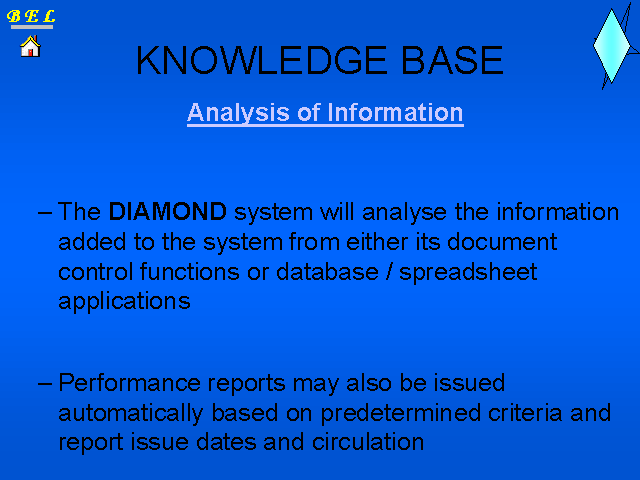 B E L

KNOWLEDGE BASE

Analysis of Information

– The DIAMOND system will analyse the information added to the system from either its document control functions or database / spreadsheet applications

– Performance reports may also be issued automatically based on predetermined criteria and report issue dates and circulation